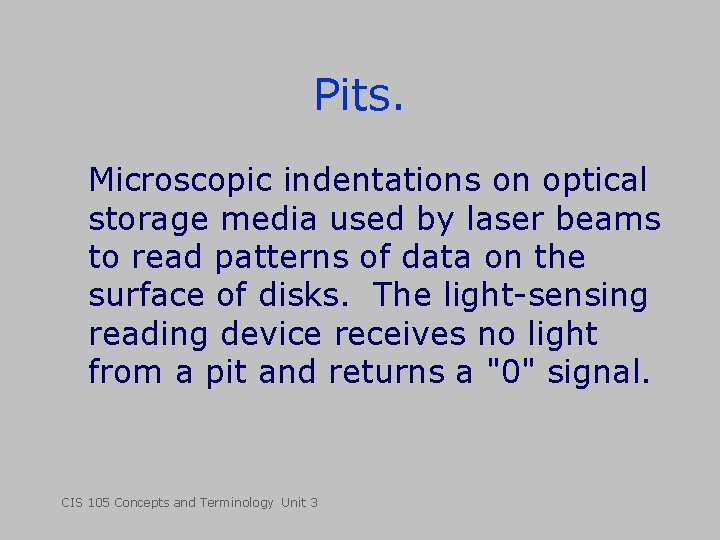 Pits.

Microscopic indentations on optical storage media used by laser beams to read patterns of data on the surface of disks. The light-sensing reading device receives no light from a pit and returns a "0" signal.

CIS 105 Concepts and Terminology Unit 3